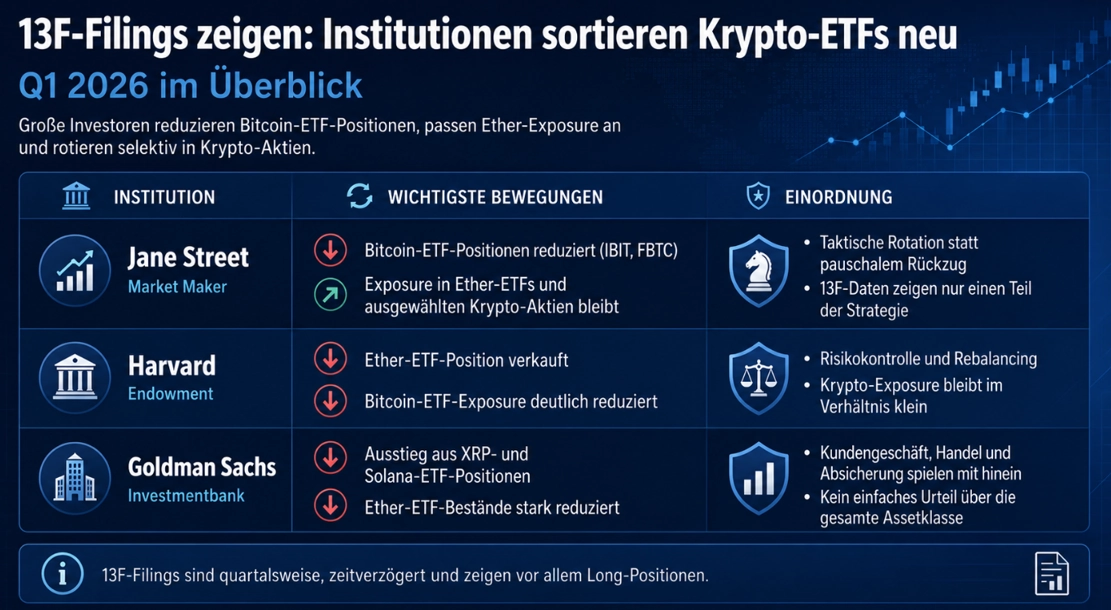 13F-Filings zeigen: Institutionen sortieren Krypto-ETFs neu

Q1 2026 im Überblick

Große Investoren reduzieren Bitcoin-ETF-Positionen, passen Ether-Exposure an und rotieren selektiv in Krypto-Aktien.

| INSTITUTION | WICHTIGSTE BEWEGUNGEN | EINORDNUNG |
|---|---|---|
| Jane Street Market Maker | Bitcoin-ETF-Positionen reduziert (IBIT, FBTC) Exposure in Ether-ETFs und ausgewählten Krypto-Aktien bleibt | • Taktische Rotation statt pauschalem Rückzug • 13F-Daten zeigen nur einen Teil der Strategie |
| Harvard Endowment | Ether-ETF-Position verkauft Bitcoin-ETF-Exposure deutlich reduziert | • Risikokontrolle und Rebalancing • Krypto-Exposure bleibt im Verhältnis klein |
| Goldman Sachs Investmentbank | Ausstieg aus XRP- und Solana-ETF-Positionen Ether-ETF-Bestände stark reduziert | • Kundengeschäft, Handel und Absicherung spielen mit hinein • Kein einfaches Urteil über die gesamte Assetklasse |

13F-Filings sind quartalsweise, zeitverzögert und zeigen vor allem Long-Positionen.